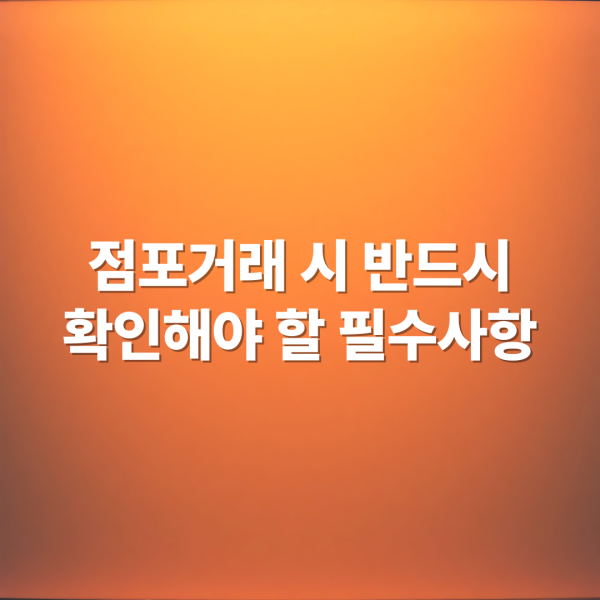 점포거래 시 반드시
확인해야 할 필수사항